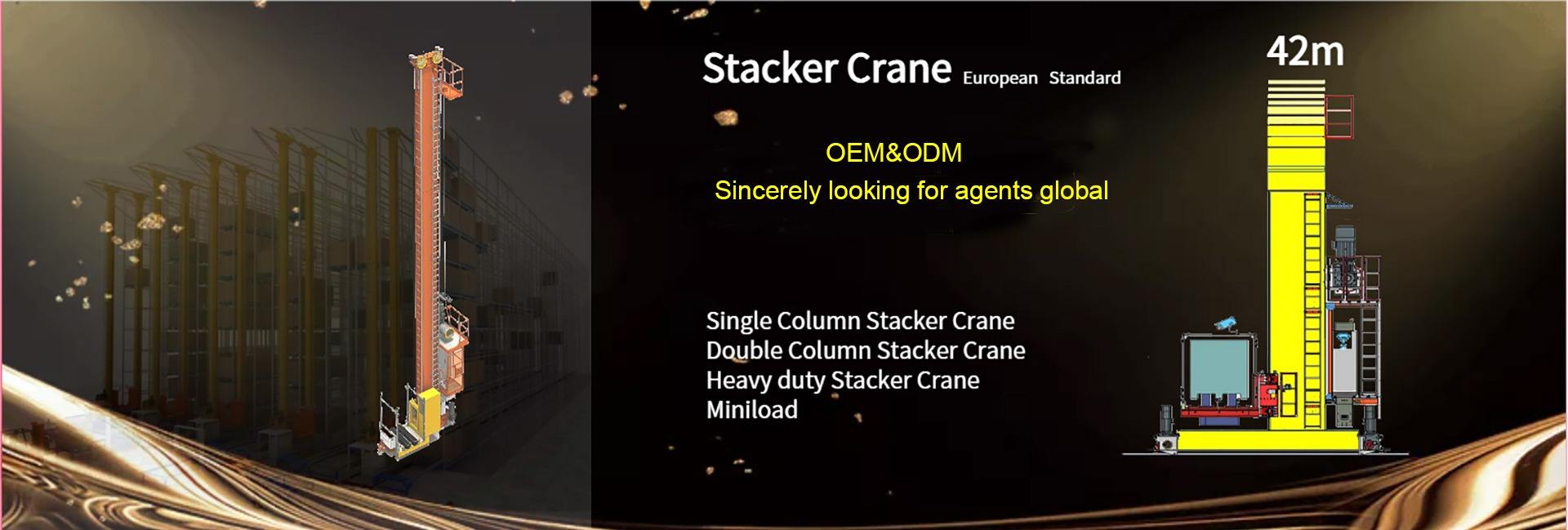 Stacker Crane European Standard

42m

OEM&ODM

Sincerely looking for agents global

Single Column Stacker Crane
Double Column Stacker Crane
Heavy duty Stacker Crane
Miniload